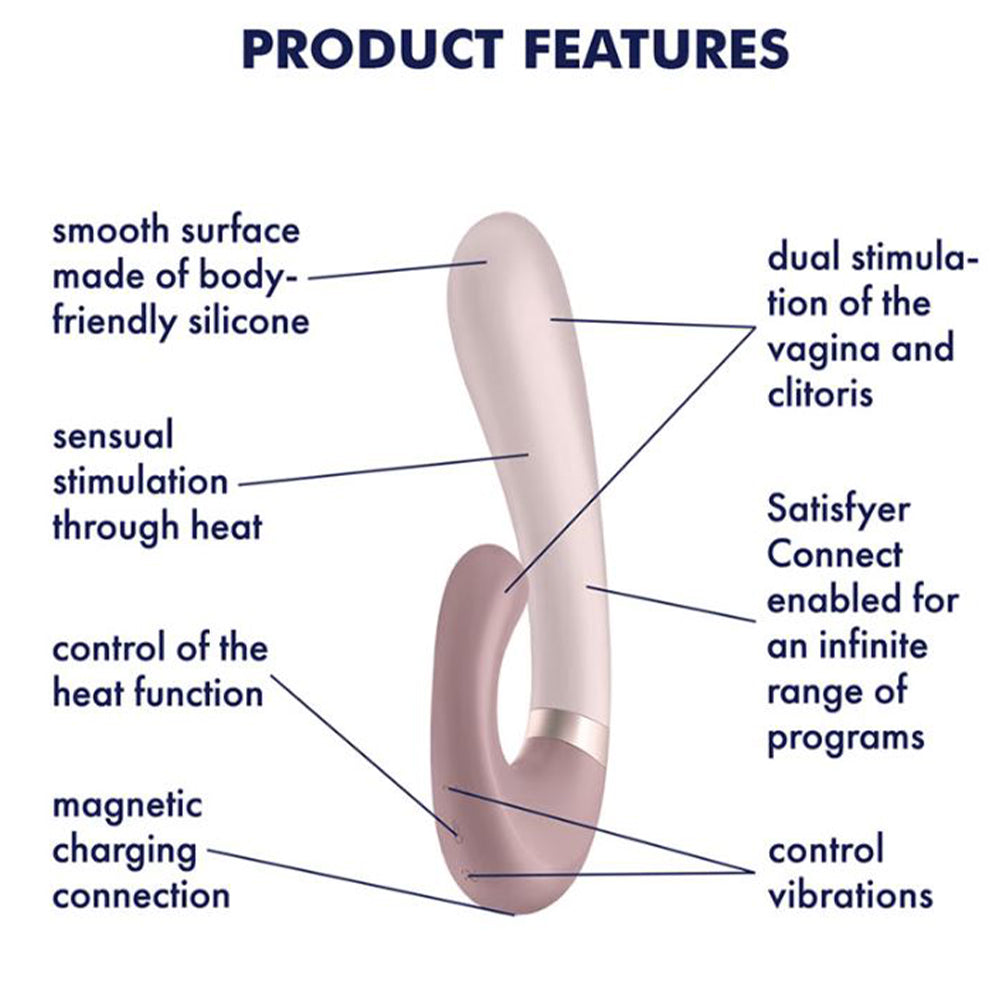 PRODUCT FEATURES

smooth surface made of body-friendly silicone

sensual stimulation through heat

control of the heat function

magnetic charging connection

dual stimulation of the vagina and clitoris

Satisfyer Connect enabled for an infinite range of programs

control vibrations